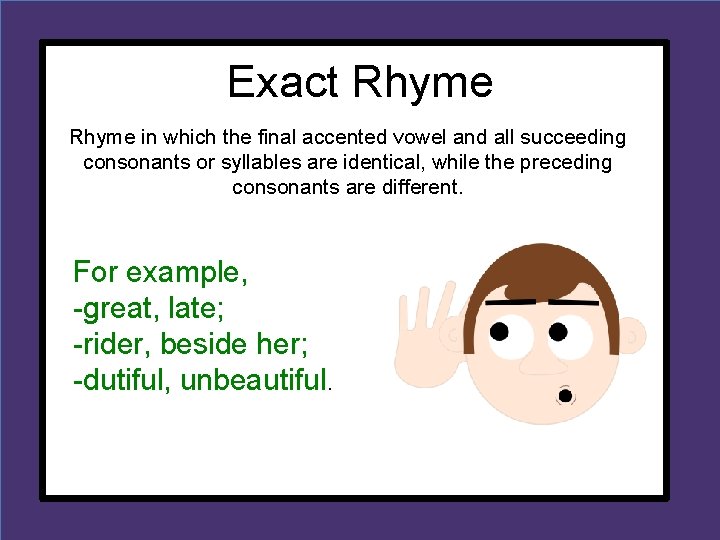 Exact Rhyme

Rhyme in which the final accented vowel and all succeeding consonants or syllables are identical, while the preceding consonants are different.

For example,
-great, late;
-rider, beside her;
-dutiful, unbeautiful.